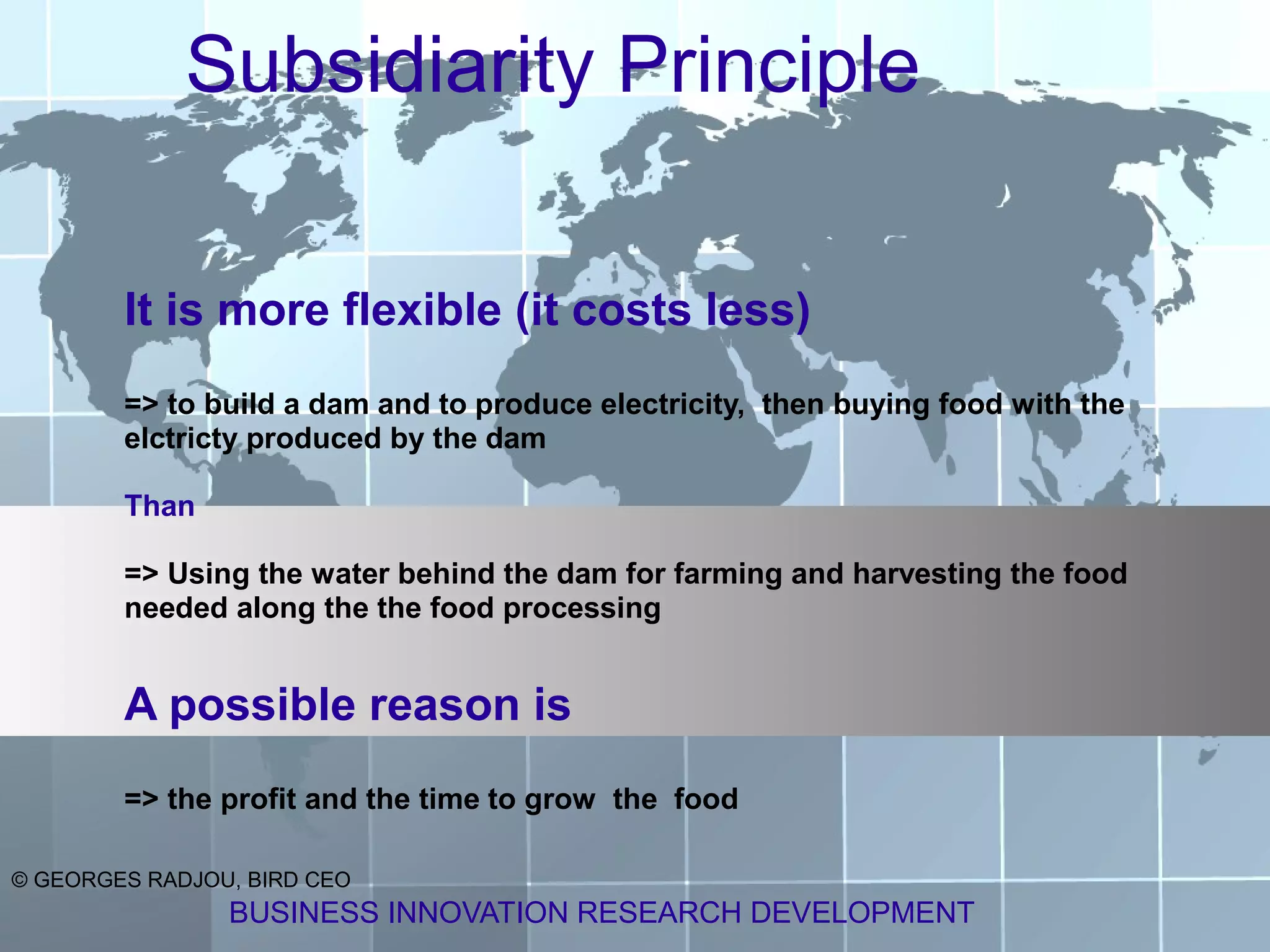 Subsidiarity Principle

It is more flexible (it costs less)

=> to build a dam and to produce electricity, then buying food with the elctricty produced by the dam

Than

=> Using the water behind the dam for farming and harvesting the food needed along the the food processing

A possible reason is

=> the profit and the time to grow the food

© GEORGES RADJOU, BIRD CEO

BUSINESS INNOVATION RESEARCH DEVELOPMENT